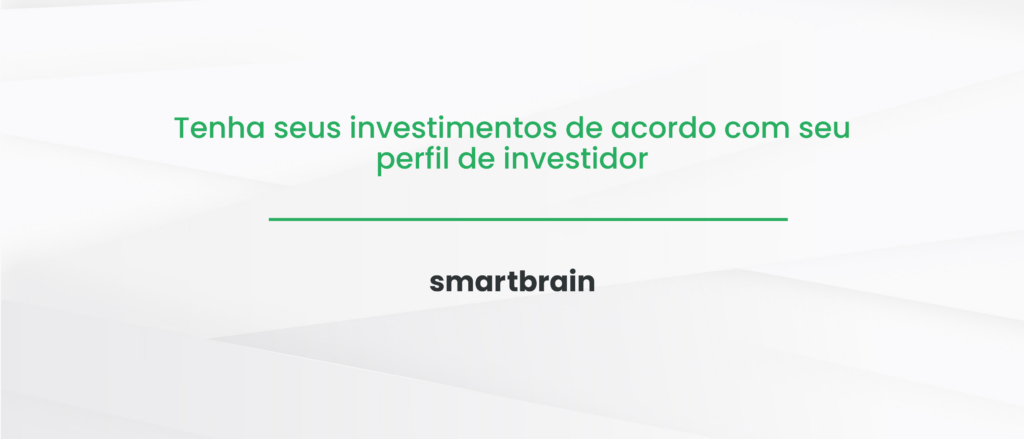 Tenha seus investimentos de acordo com seu perfil de investidor

smartbrain